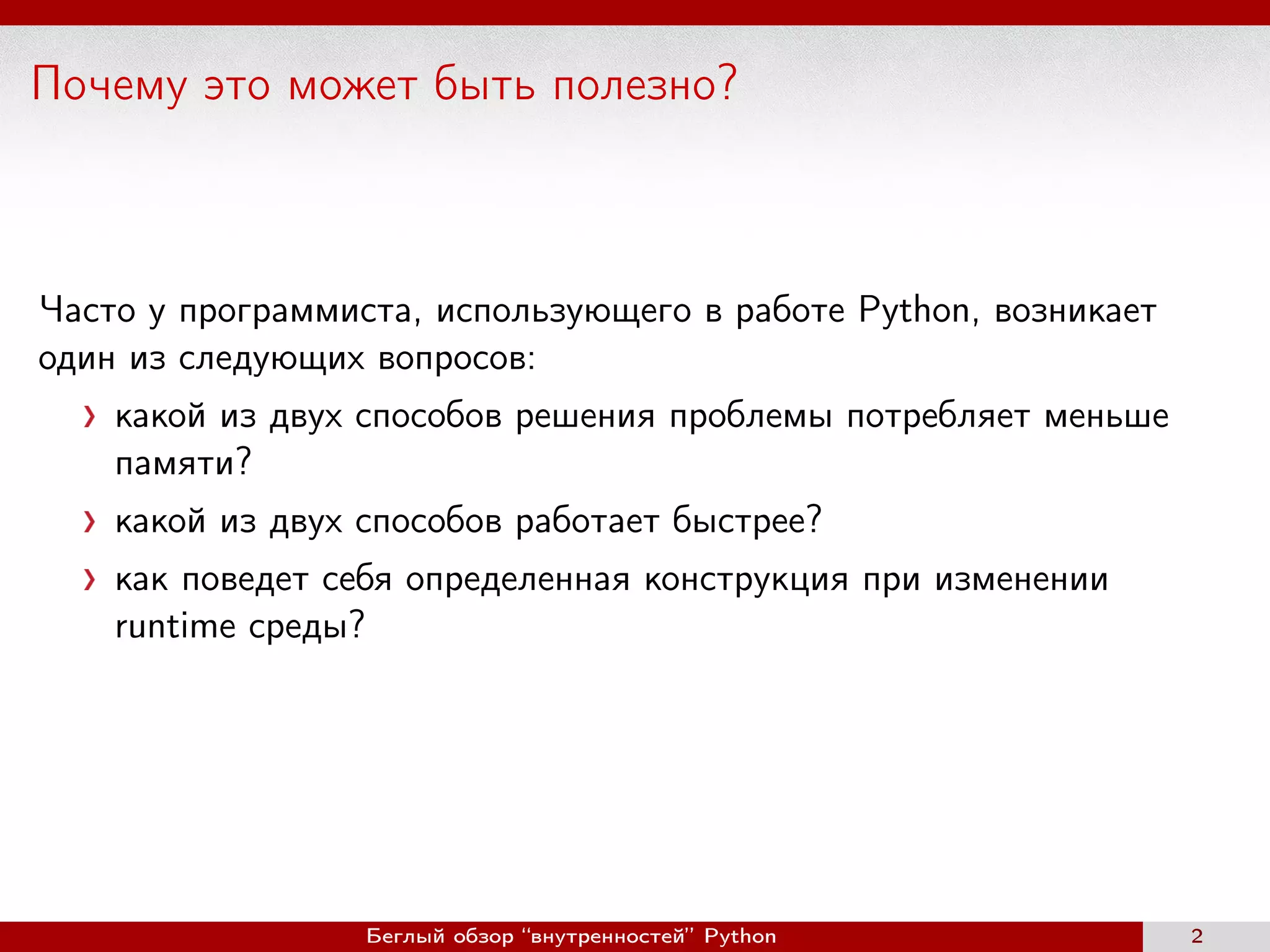 Почему это может быть полезно?

Часто у программиста, использующего в работе Python, возникает один из следующих вопросов:

› какой из двух способов решения проблемы потребляет меньше памяти?

› какой из двух способов работает быстрее?

› как поведет себя определенная конструкция при изменении runtime среды?

Беглый обзор “внутренностей” Python 2